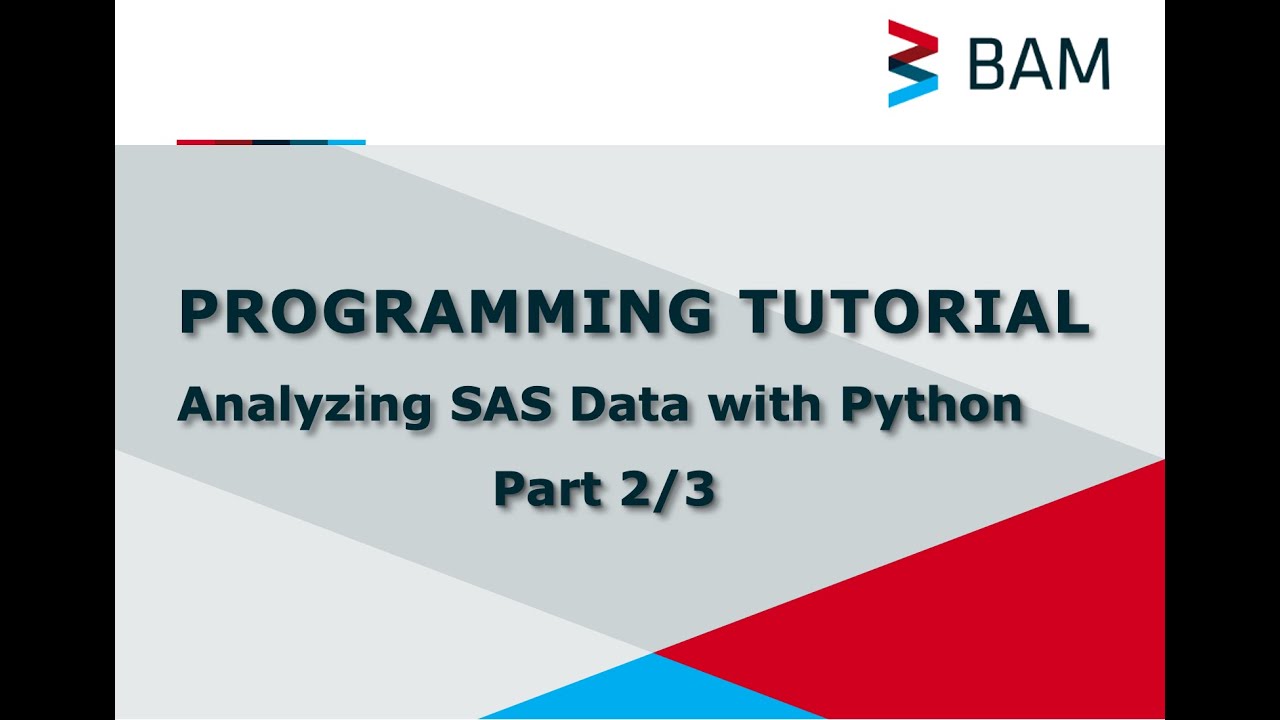 BAM

PROGRAMMING TUTORIAL

Analyzing SAS Data with Python

Part 2/3